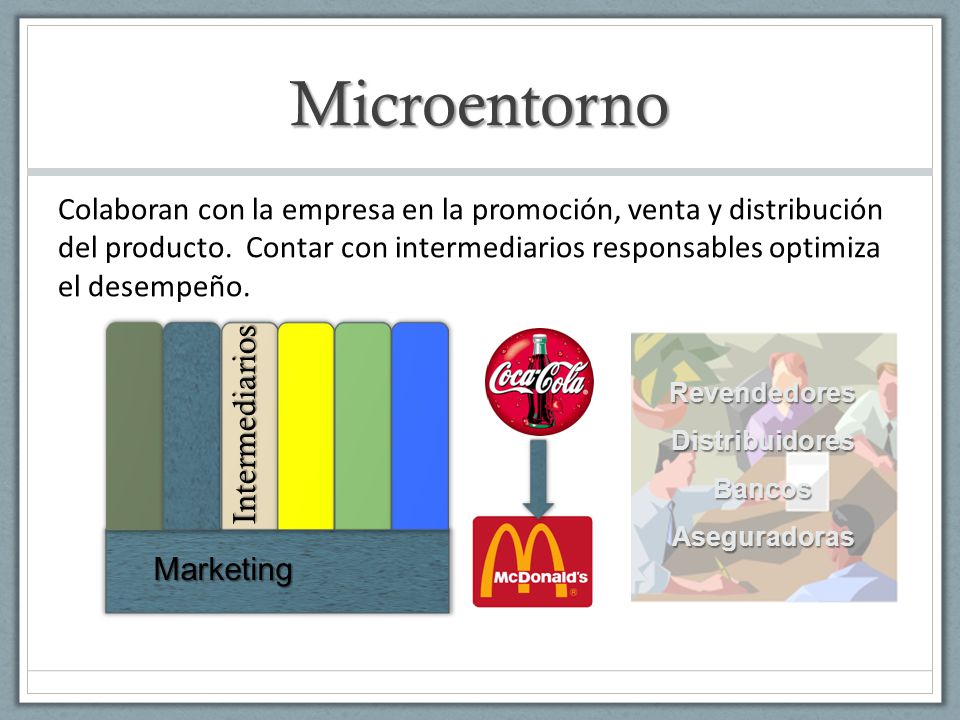 Microentorno

Colaboran con la empresa en la promoción, venta y distribución del producto.  Contar con intermediarios responsables optimiza el desempeño.

Intermediarios

Marketing

Coca-Cola

McDonald's

Revendedores
Distribuidores
Bancos
Aseguradoras